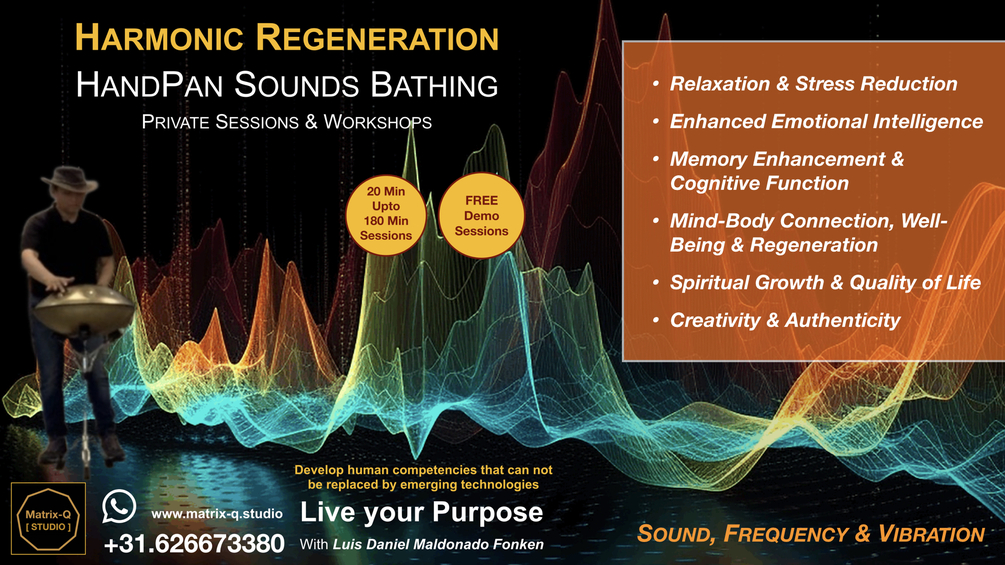 HARMONIC REGENERATION

HANDPAN SOUNDS BATHING

PRIVATE SESSIONS & WORKSHOPS

20 Min Upto 180 Min Sessions

FREE Demo Sessions

• Relaxation & Stress Reduction
• Enhanced Emotional Intelligence
• Memory Enhancement & Cognitive Function
• Mind-Body Connection, Well-Being & Regeneration
• Spiritual Growth & Quality of Life
• Creativity & Authenticity

Develop human competencies that can not be replaced by emerging technologies

Matrix-Q [ STUDIO ]

www.matrix-q.studio

+31.626673380

Live your Purpose

With Luis Daniel Maldonado Fonken

SOUND, FREQUENCY & VIBRATION